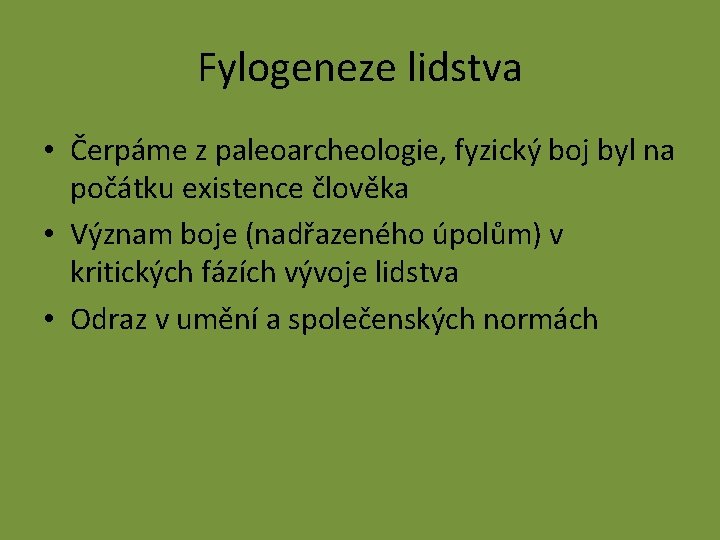 Fylogeneze lidstva

• Čerpáme z paleoarcheologie, fyzický boj byl na počátku existence člověka
• Význam boje (nadřazeného úpolům) v kritických fázích vývoje lidstva
• Odraz v umění a společenských normách